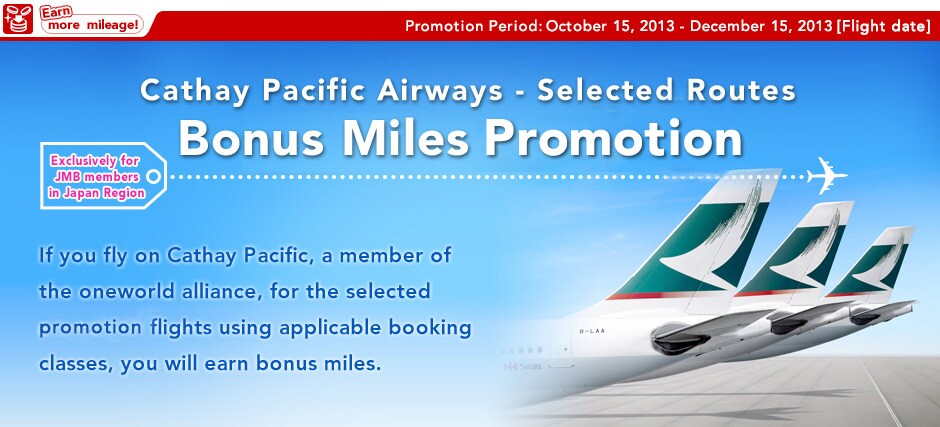 Earn more mileage!

Promotion Period: October 15, 2013 - December 15, 2013 [Flight date]

Cathay Pacific Airways - Selected Routes

Bonus Miles Promotion

Exclusively for JMB members in Japan Region

If you fly on Cathay Pacific, a member of the oneworld alliance, for the selected promotion flights using applicable booking classes, you will earn bonus miles.

B-LAA

SWIRE